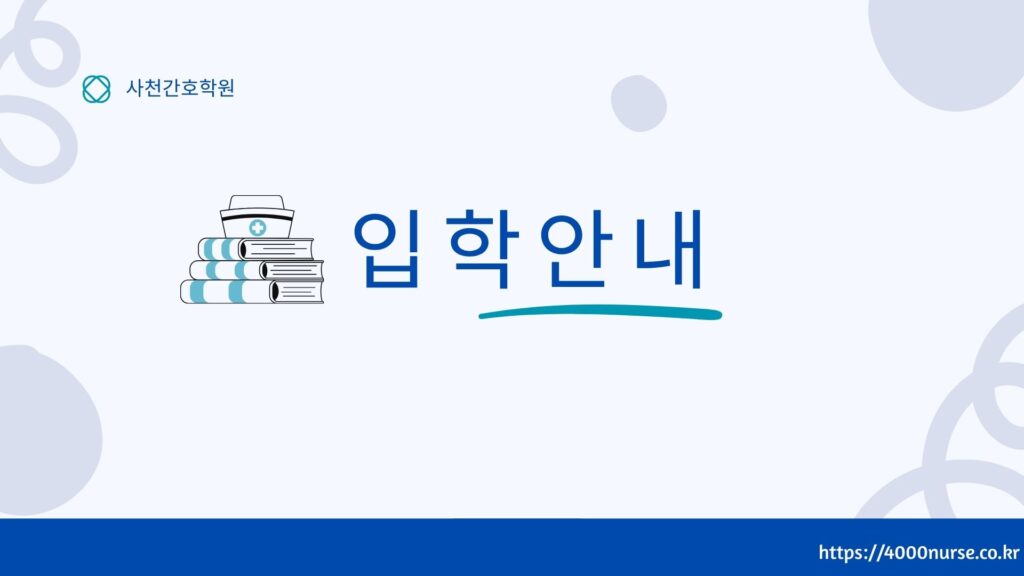 사천간호학원

입학안내

https://4000nurse.co.kr